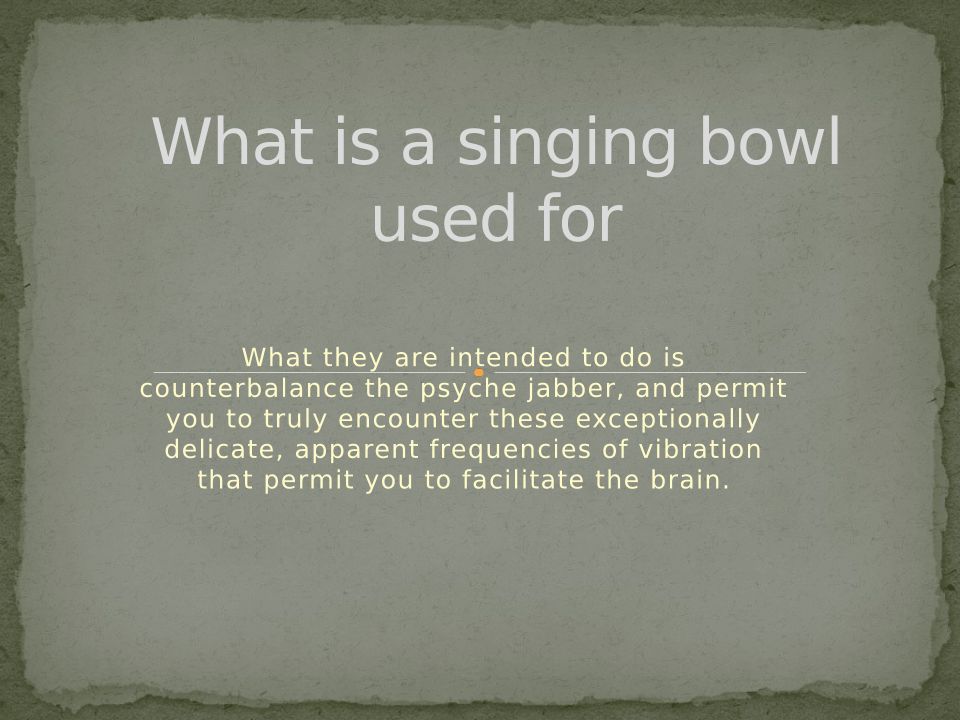 What is a singing bowl used for

What they are intended to do is counterbalance the psyche jabber, and permit you to truly encounter these exceptionally delicate, apparent frequencies of vibration that permit you to facilitate the brain.